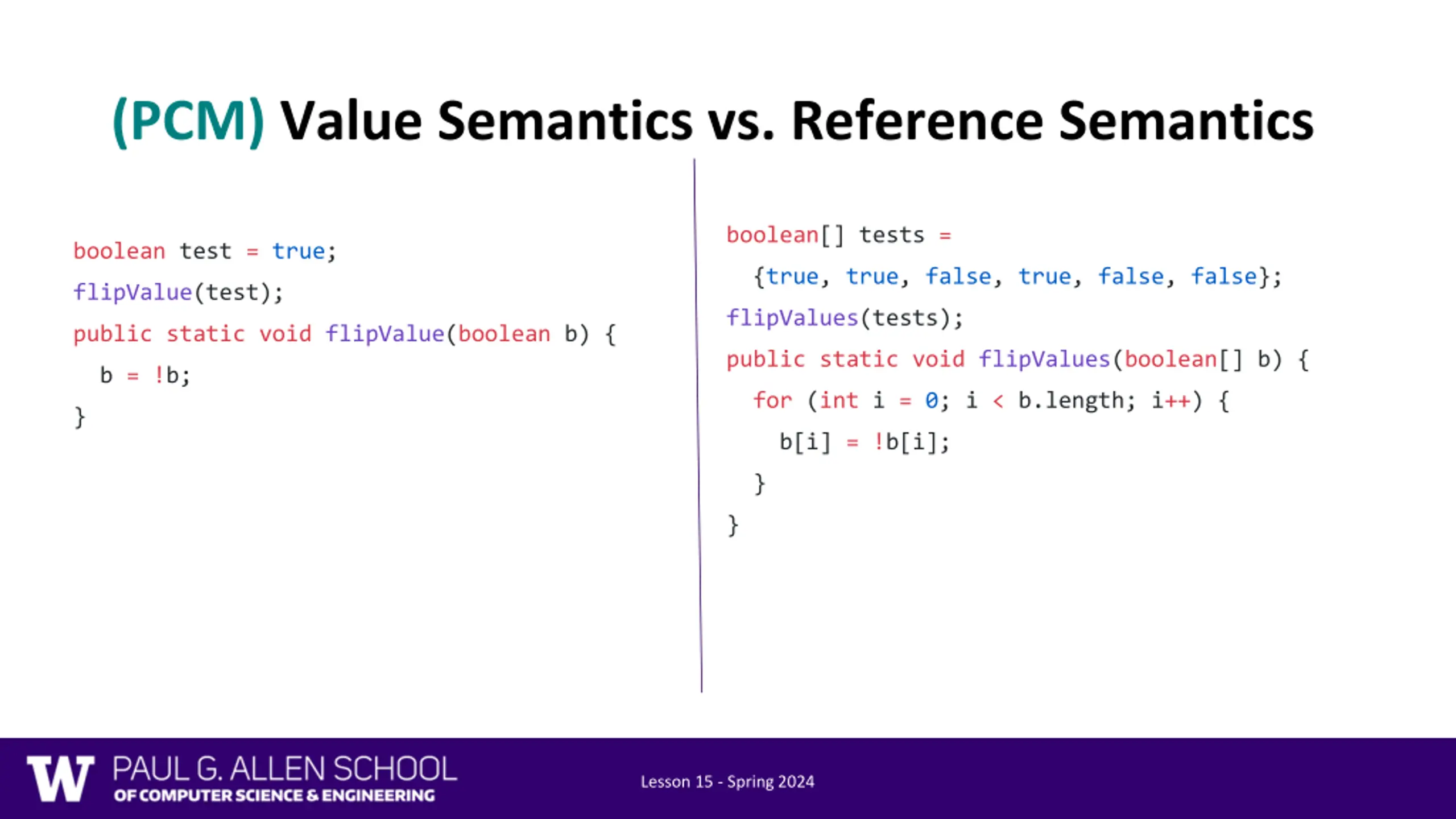 (PCM) Value Semantics vs. Reference Semantics

boolean test = true;
flipValue(test);
public static void flipValue(boolean b) {
  b = !b;
}

boolean[] tests =
  {true, true, false, true, false, false};
flipValues(tests);
public static void flipValues(boolean[] b) {
  for (int i = 0; i < b.length; i++) {
    b[i] = !b[i];
  }
}

W PAUL G. ALLEN SCHOOL OF COMPUTER SCIENCE & ENGINEERING

Lesson 15 - Spring 2024